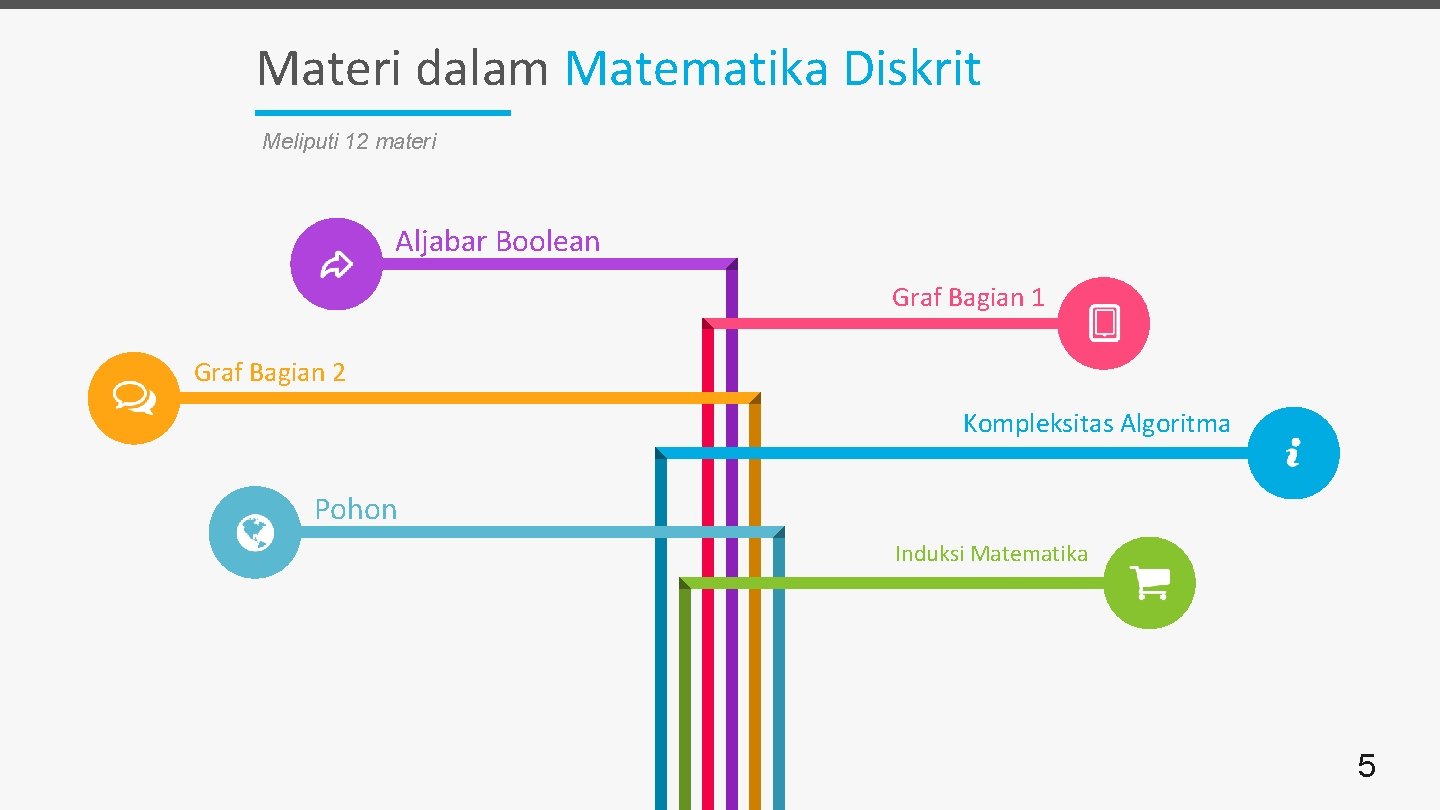 Materi dalam Matematika Diskrit

Meliputi 12 materi

Aljabar Boolean

Graf Bagian 1

Graf Bagian 2

Kompleksitas Algoritma

Pohon

Induksi Matematika

5